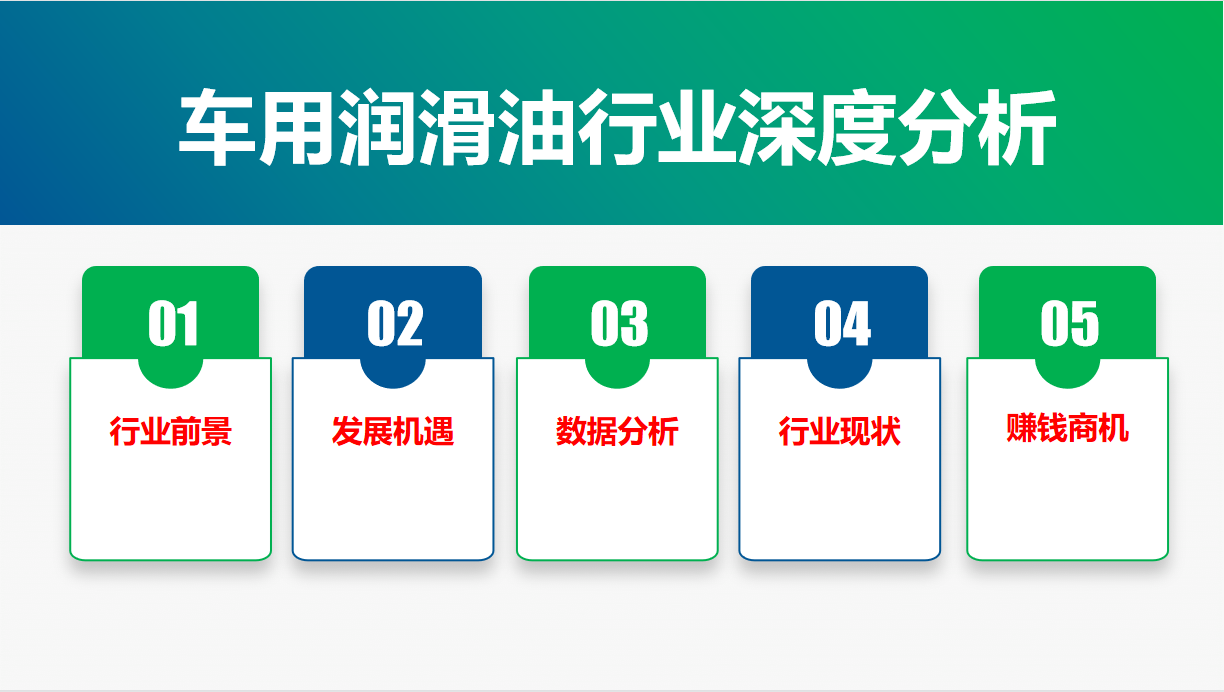 车用润滑油行业深度分析

01
行业前景

02
发展机遇

03
数据分析

04
行业现状

05
赚钱商机